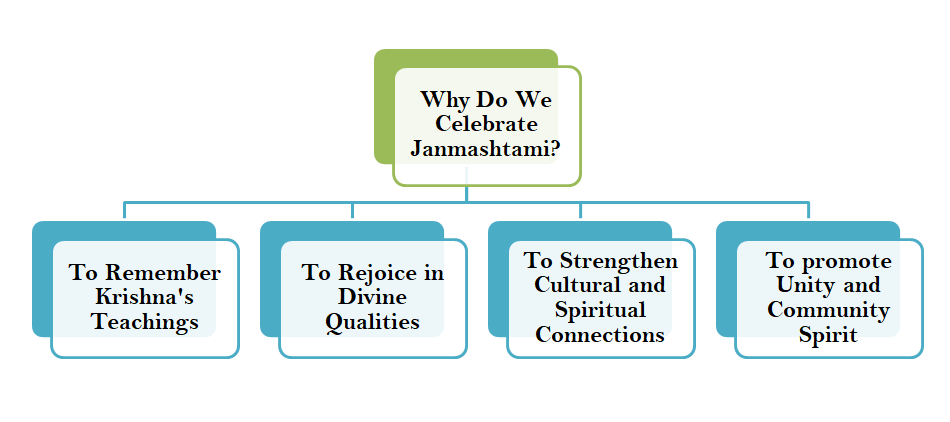 Why Do We Celebrate Janmashtami?

To Remember Krishna's Teachings

To Rejoice in Divine Qualities

To Strengthen Cultural and Spiritual Connections

To promote Unity and Community Spirit